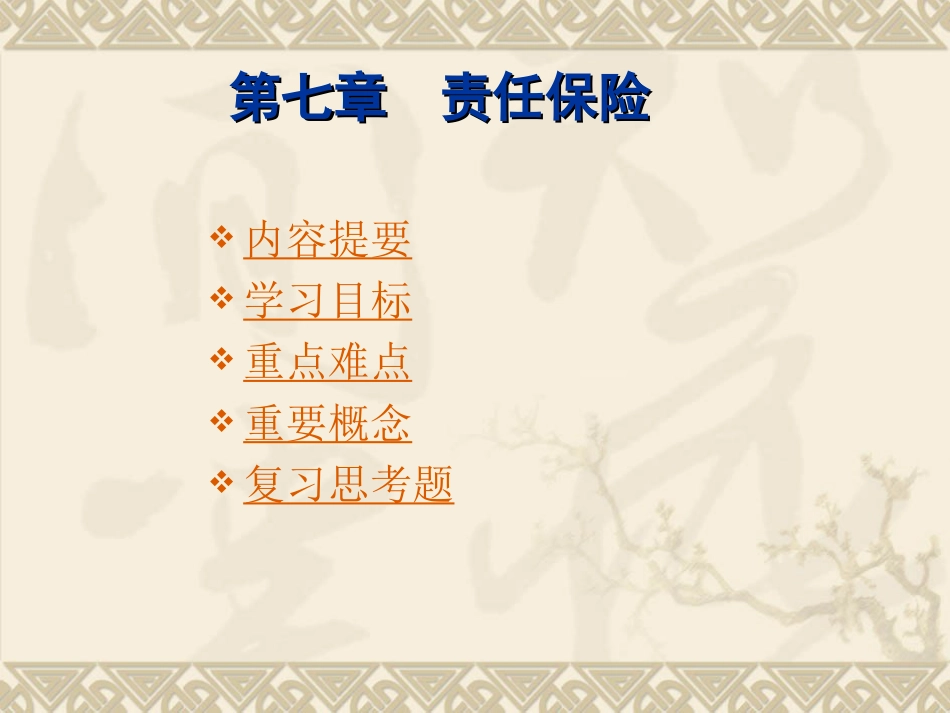 第七章　责任保险

❖ 内容提要
❖ 学习目标
❖ 重点难点
❖ 重要概念
❖ 复习思考题